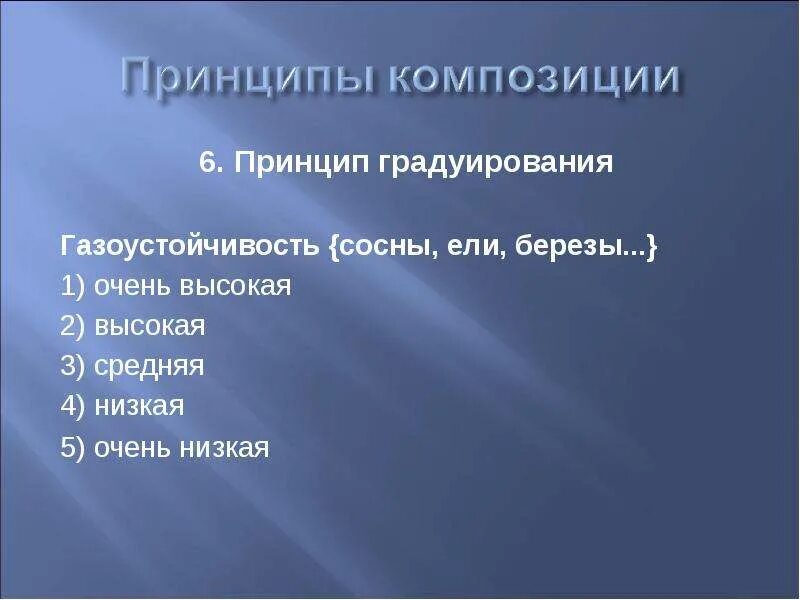 Принципы композиции

6. Принцип градуирования

Газоустойчивость {сосны, ели, березы...}
1) очень высокая
2) высокая
3) средняя
4) низкая
5) очень низкая